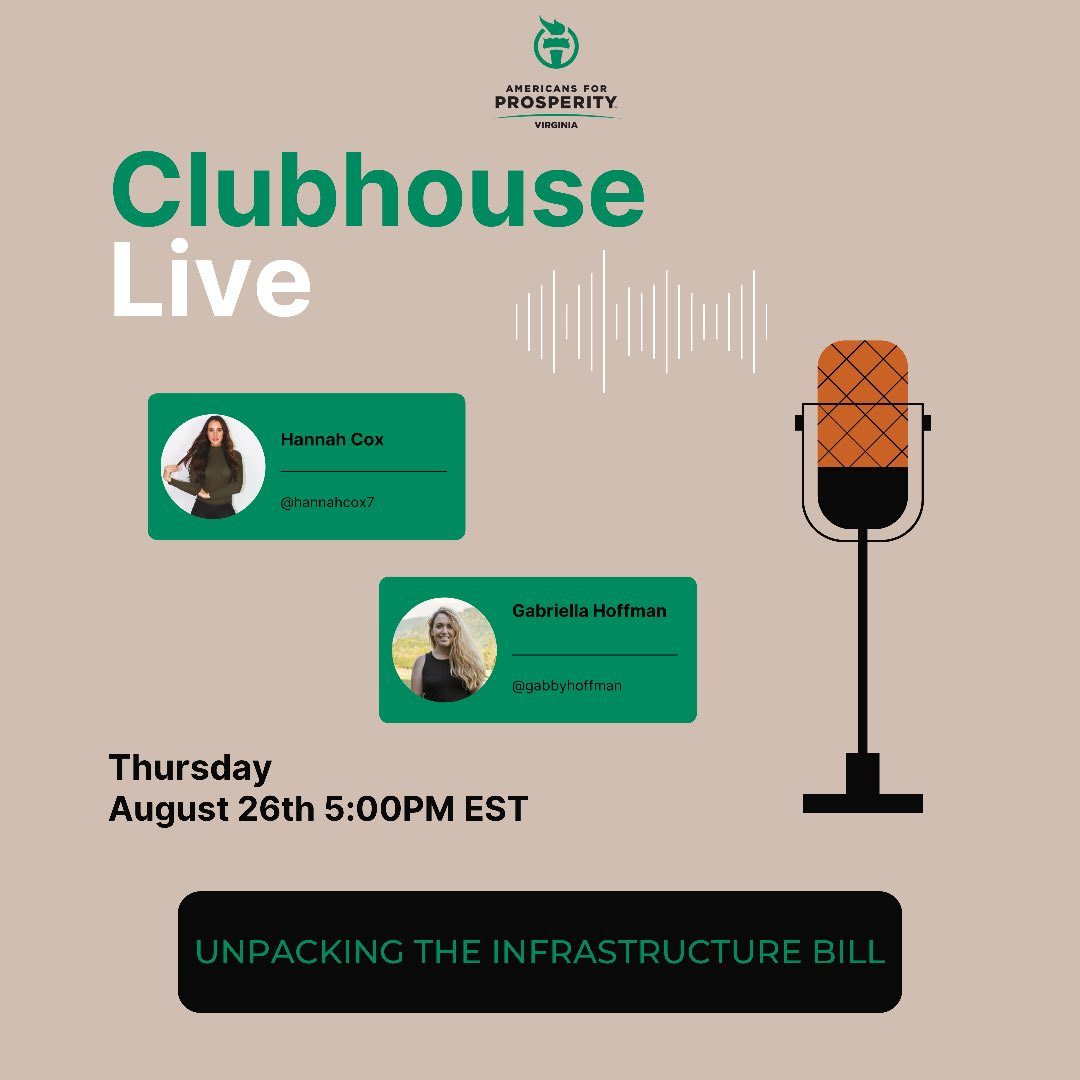 AMERICANS FOR PROSPERITY
VIRGINIA

Clubhouse
Live

Hannah Cox
@hannahcox7

Gabriella Hoffman
@gabbyhoffman

Thursday
August 26th 5:00PM EST

UNPACKING THE INFRASTRUCTURE BILL